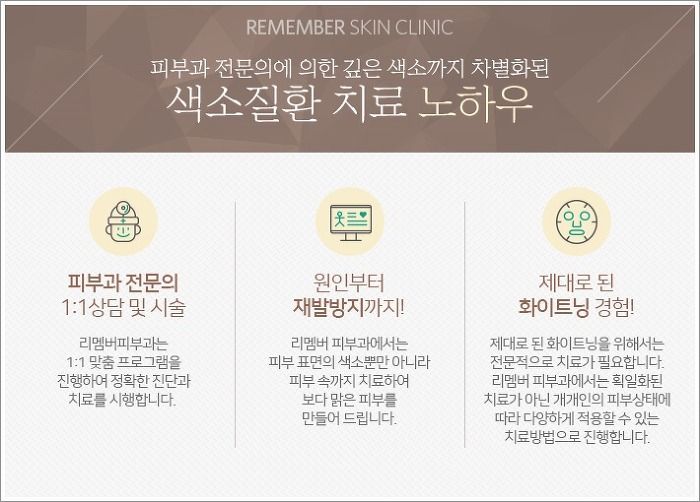 REMEMBER SKIN CLINIC

피부과 전문의에 의한 깊은 색소까지 차별화된

색소질환 치료 노하우

피부과 전문의
1:1상담 및 시술

리멤버피부과는
1:1 맞춤 프로그램을
진행하여 정확한 진단과
치료를 시행합니다.

원인부터
재발방지까지!

리멤버 피부과에서는
피부 표면의 색소뿐만 아니라
피부 속까지 치료하여
보다 맑은 피부를
만들어 드립니다.

제대로 된
화이트닝 경험!

제대로 된 화이트닝을 위해서는
전문적으로 치료가 필요합니다.
리멤버 피부과에서는 획일화된
치료가 아닌 개개인의 피부상태에
따라 다양하게 적용할 수 있는
치료방법으로 진행합니다.